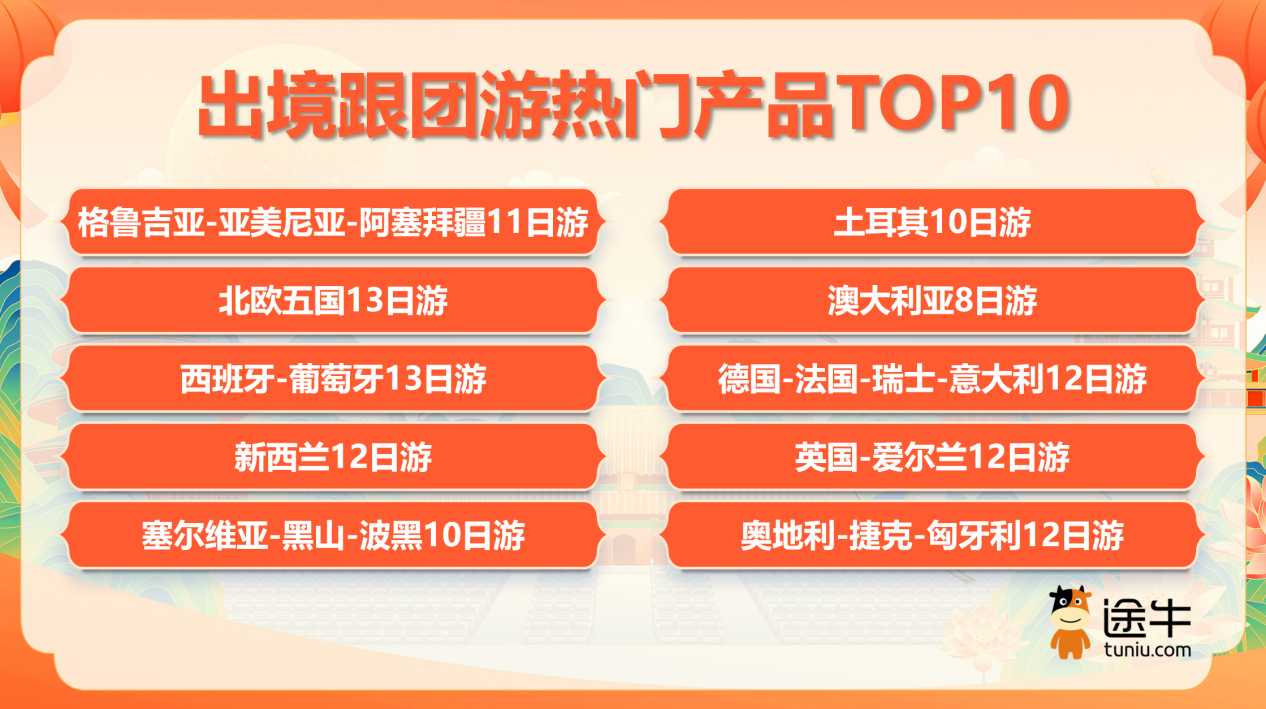 出境跟团游热门产品TOP10

格鲁吉亚-亚美尼亚-阿塞拜疆11日游

北欧五国13日游

西班牙-葡萄牙13日游

新西兰12日游

塞尔维亚-黑山-波黑10日游

土耳其10日游

澳大利亚8日游

德国-法国-瑞士-意大利12日游

英国-爱尔兰12日游

奥地利-捷克-匈牙利12日游

途牛
tuniu.com